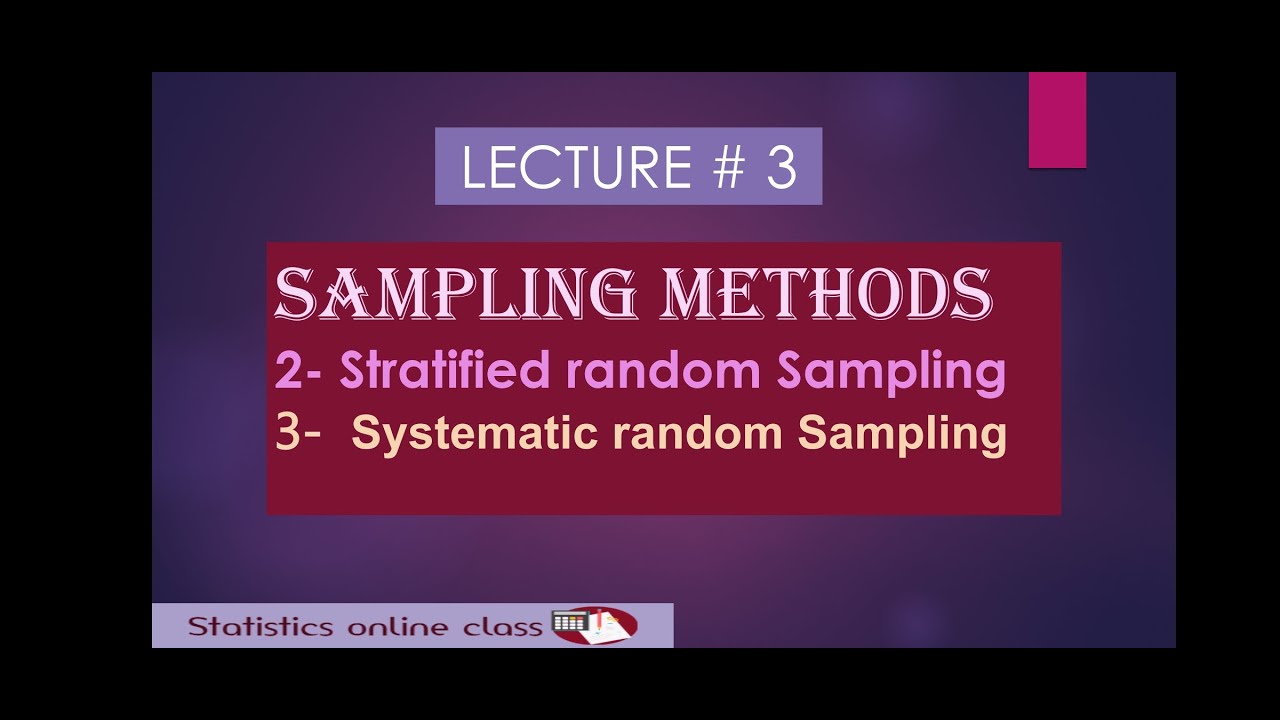 LECTURE # 3

SAMPLING METHODS

2- Stratified random Sampling

3- Systematic random Sampling

Statistics online class